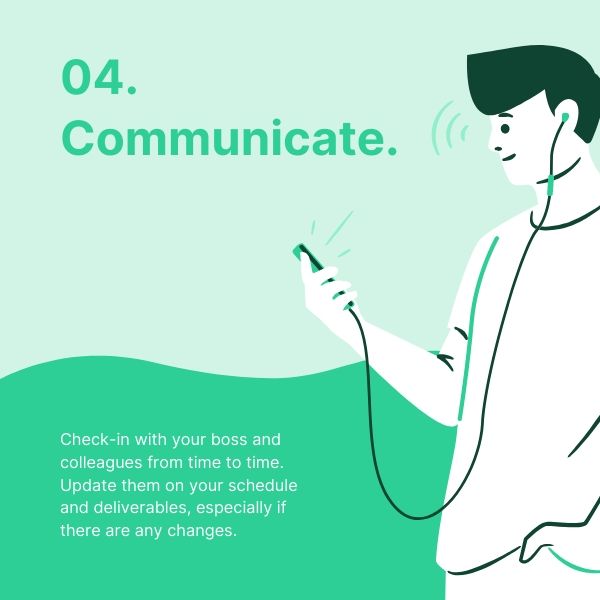 04.
Communicate.

Check-in with your boss and colleagues from time to time. Update them on your schedule and deliverables, especially if there are any changes.